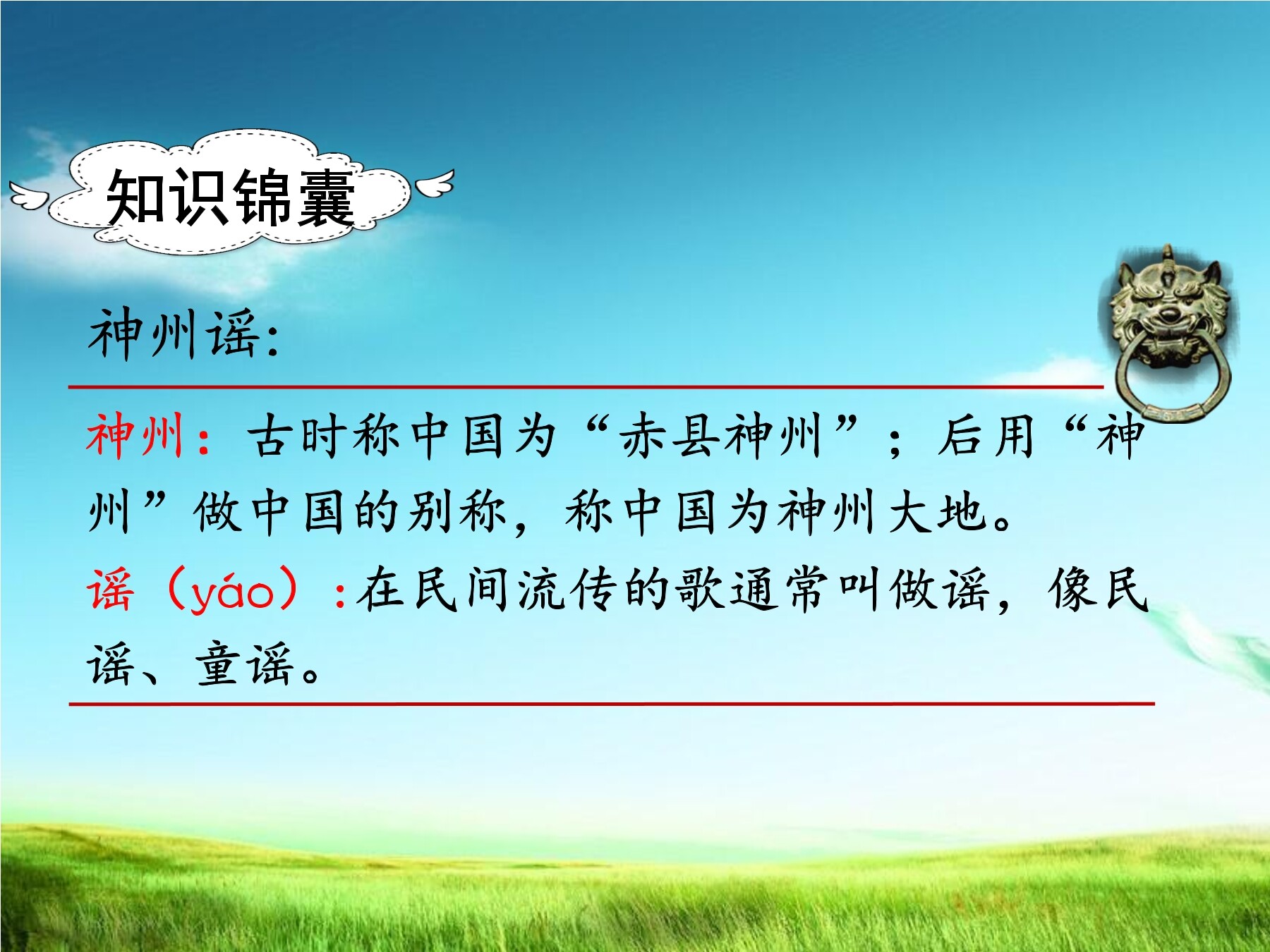 知识锦囊

神州谣:

神州：古时称中国为“赤县神州”；后用“神州”做中国的别称，称中国为神州大地。

谣（yáo）：在民间流传的歌通常叫做谣，像民谣、童谣。